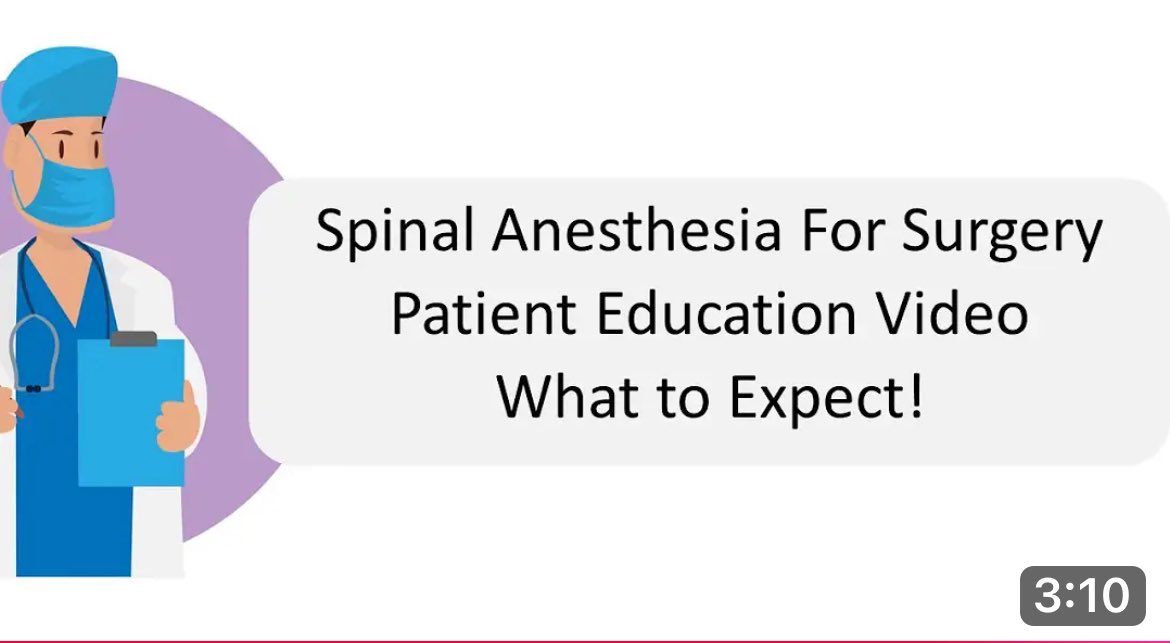 Spinal Anesthesia For Surgery
Patient Education Video
What to Expect!

3:10